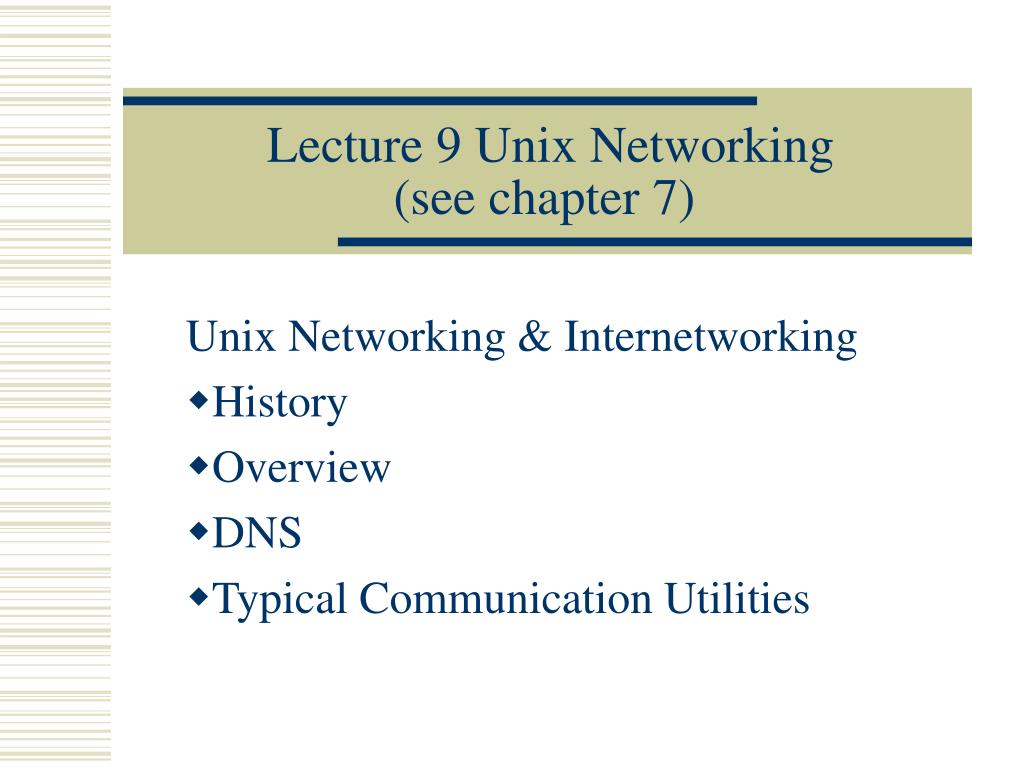 Lecture 9 Unix Networking
(see chapter 7)

Unix Networking & Internetworking
◆History
◆Overview
◆DNS
◆Typical Communication Utilities